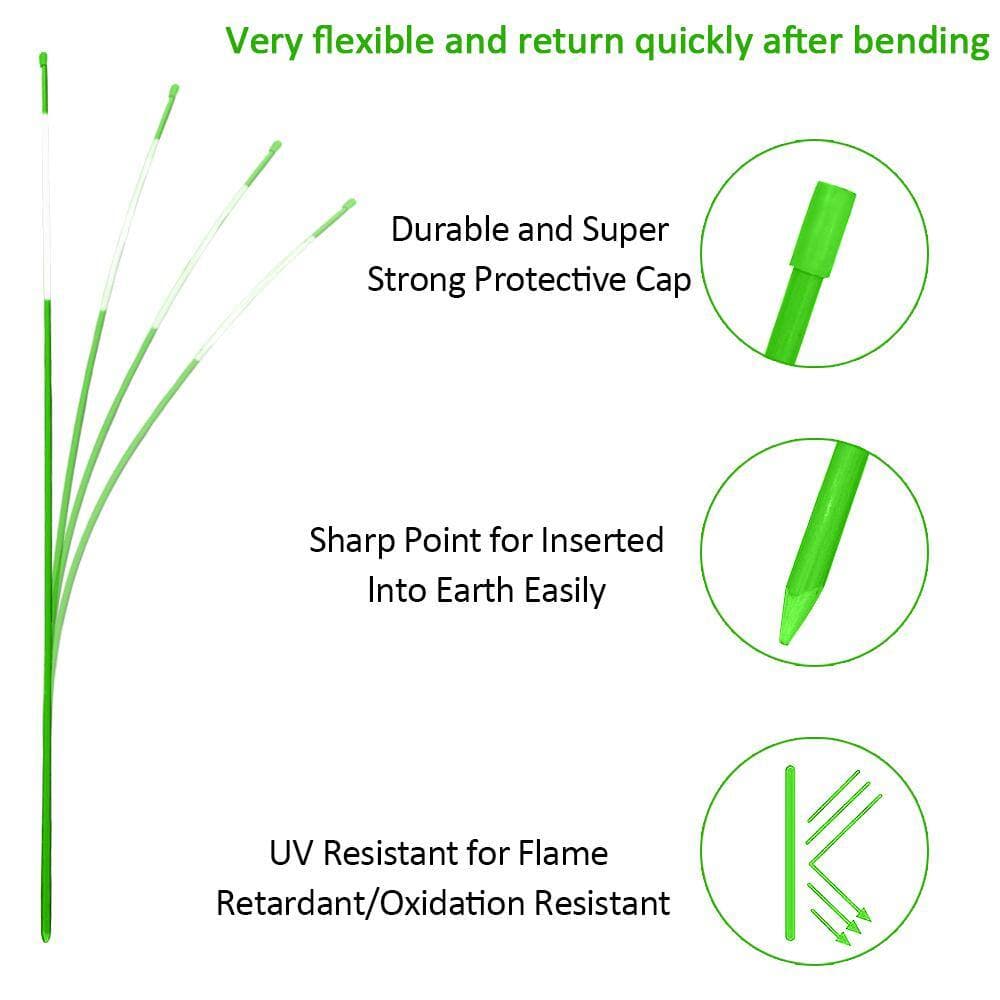 Very flexible and return quickly after bending

Durable and Super
Strong Protective Cap

Sharp Point for Inserted
Into Earth Easily

UV Resistant for Flame
Retardant/Oxidation Resistant